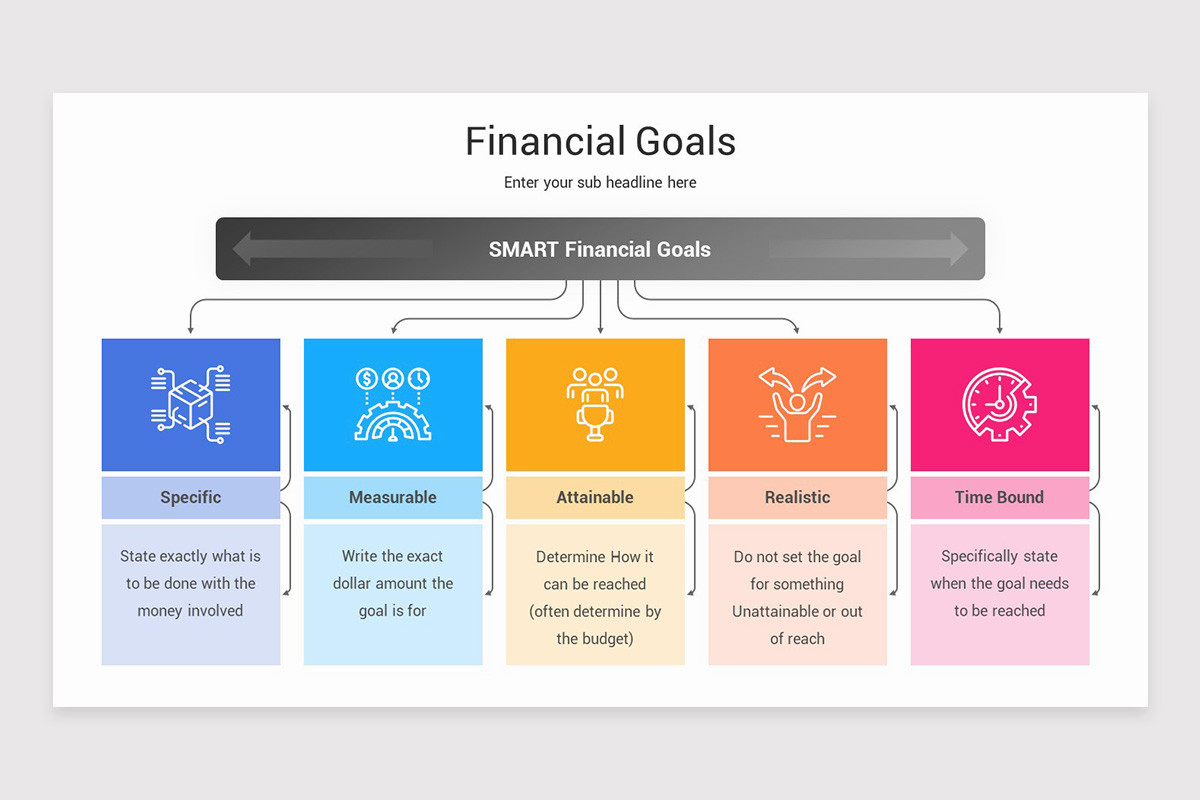 Financial Goals

Enter your sub headline here

SMART Financial Goals

Specific

State exactly what is to be done with the money involved

Measurable

Write the exact dollar amount the goal is for

Attainable

Determine How it can be reached (often determine by the budget)

Realistic

Do not set the goal for something Unattainable or out of reach

Time Bound

Specifically state when the goal needs to be reached